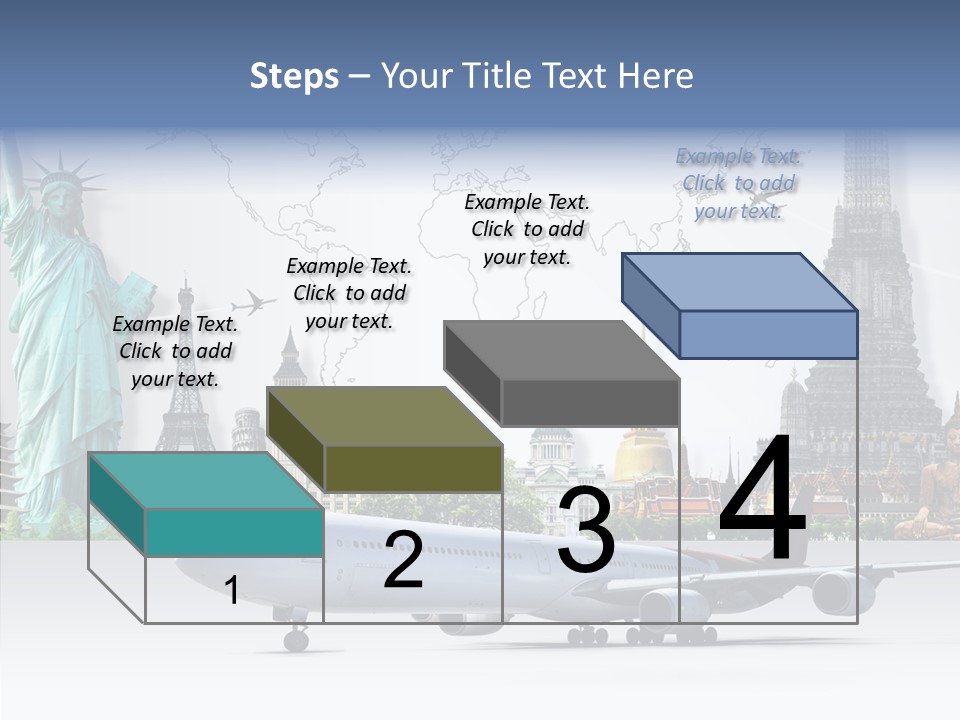 Steps – Your Title Text Here

Example Text. Click to add your text.

Example Text. Click to add your text.

Example Text. Click to add your text.

Example Text. Click to add your text.

1

2

3

4